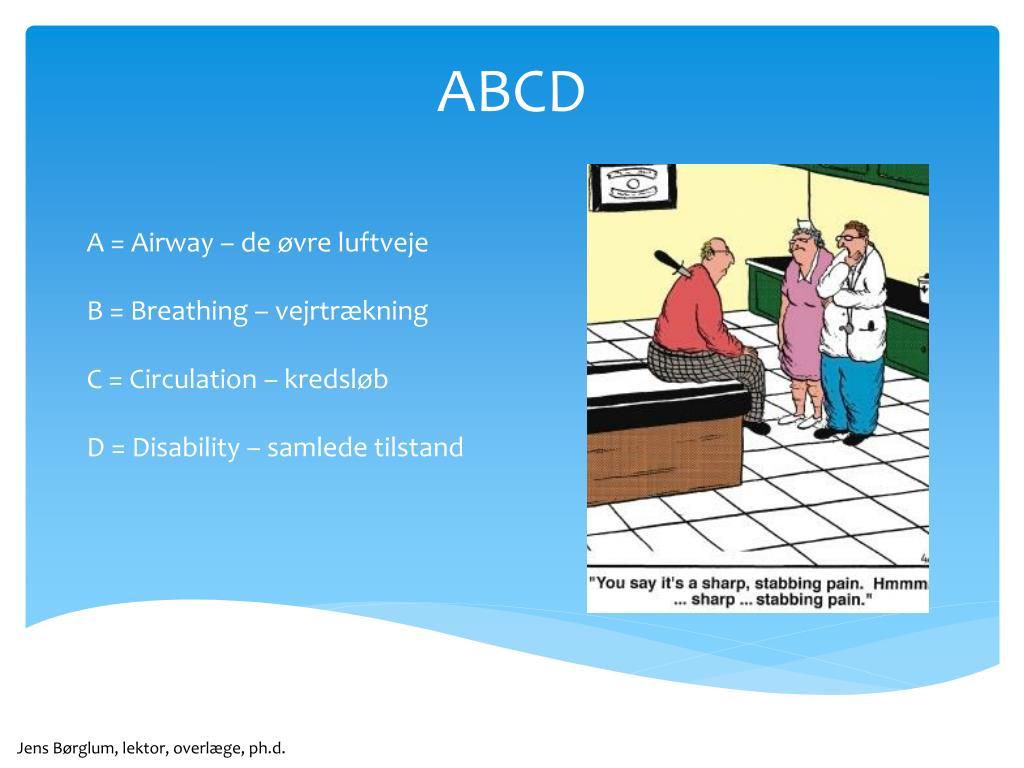 ABCD

A = Airway – de øvre luftveje

B = Breathing – vejrtrækning

C = Circulation – kredsløb

D = Disability – samlede tilstand

"You say it's a sharp, stabbing pain. Hmmm ... sharp ... stabbing pain."

Jens Børglum, lektor, overlæge, ph.d.